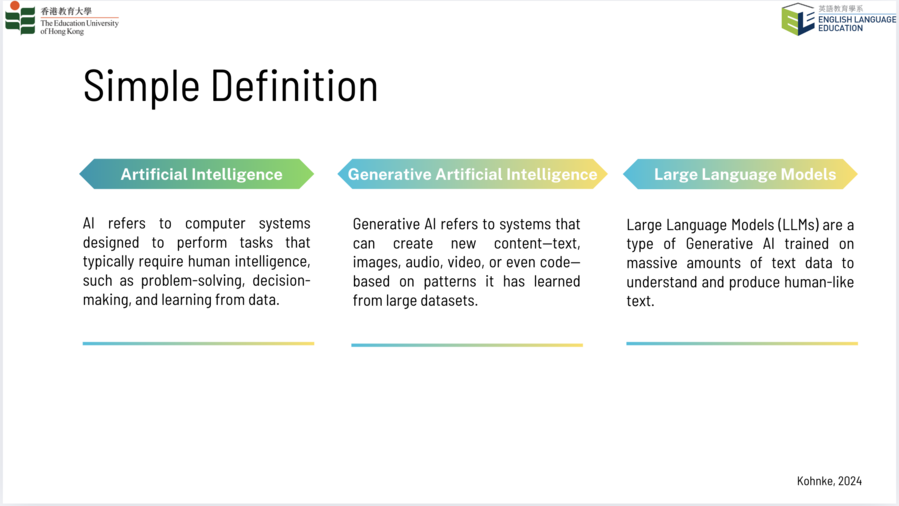 香港教育大學
The Education University of Hong Kong

英語教育學系
ENGLISH LANGUAGE EDUCATION

Simple Definition

Artificial Intelligence

AI refers to computer systems designed to perform tasks that typically require human intelligence, such as problem-solving, decision-making, and learning from data.

Generative Artificial Intelligence

Generative AI refers to systems that can create new content—text, images, audio, video, or even code—based on patterns it has learned from large datasets.

Large Language Models

Large Language Models (LLMs) are a type of Generative AI trained on massive amounts of text data to understand and produce human-like text.

Kohnke, 2024